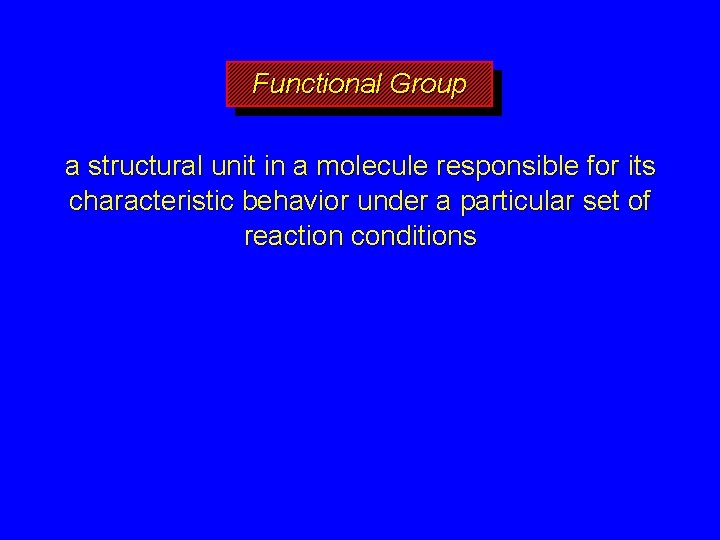 Functional Group

a structural unit in a molecule responsible for its characteristic behavior under a particular set of reaction conditions